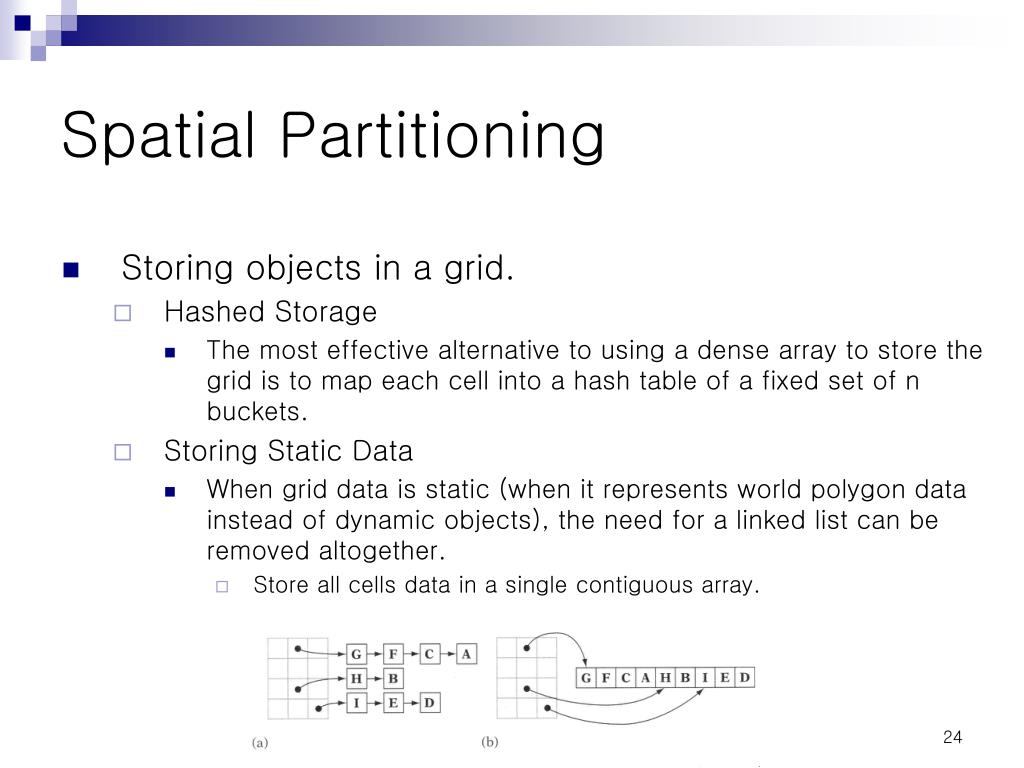 Spatial Partitioning

Storing objects in a grid.

Hashed Storage

The most effective alternative to using a dense array to store the grid is to map each cell into a hash table of a fixed set of n buckets.

Storing Static Data

When grid data is static (when it represents world polygon data instead of dynamic objects), the need for a linked list can be removed altogether.

Store all cells data in a single contiguous array.

G F C A
H B
I E D

(a)

G F C A H B I E D

(b)

24